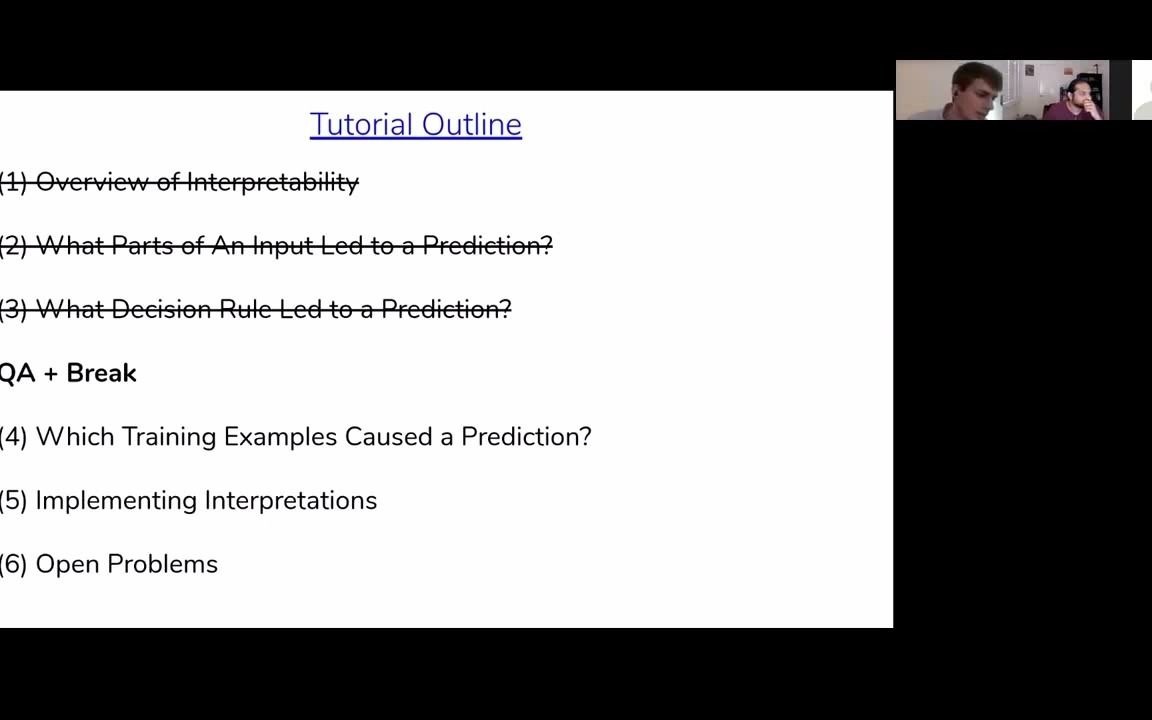 Tutorial Outline

(1) Overview of Interpretability

(2) What Parts of An Input Led to a Prediction?

(3) What Decision Rule Led to a Prediction?

QA + Break

(4) Which Training Examples Caused a Prediction?

(5) Implementing Interpretations

(6) Open Problems